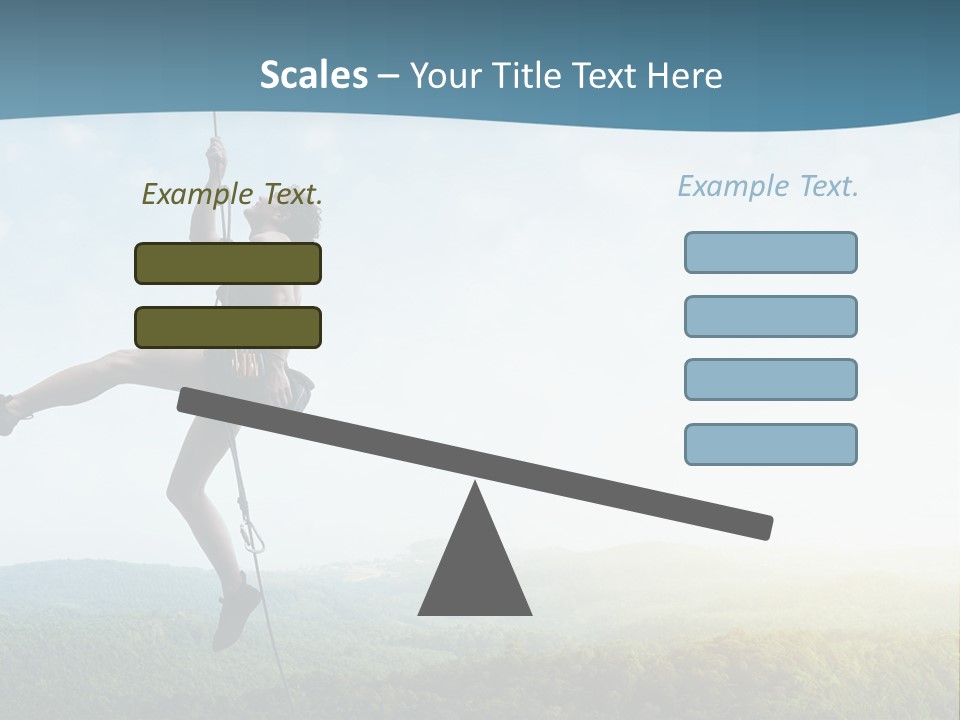 Scales – Your Title Text Here

Example Text.

Example Text.